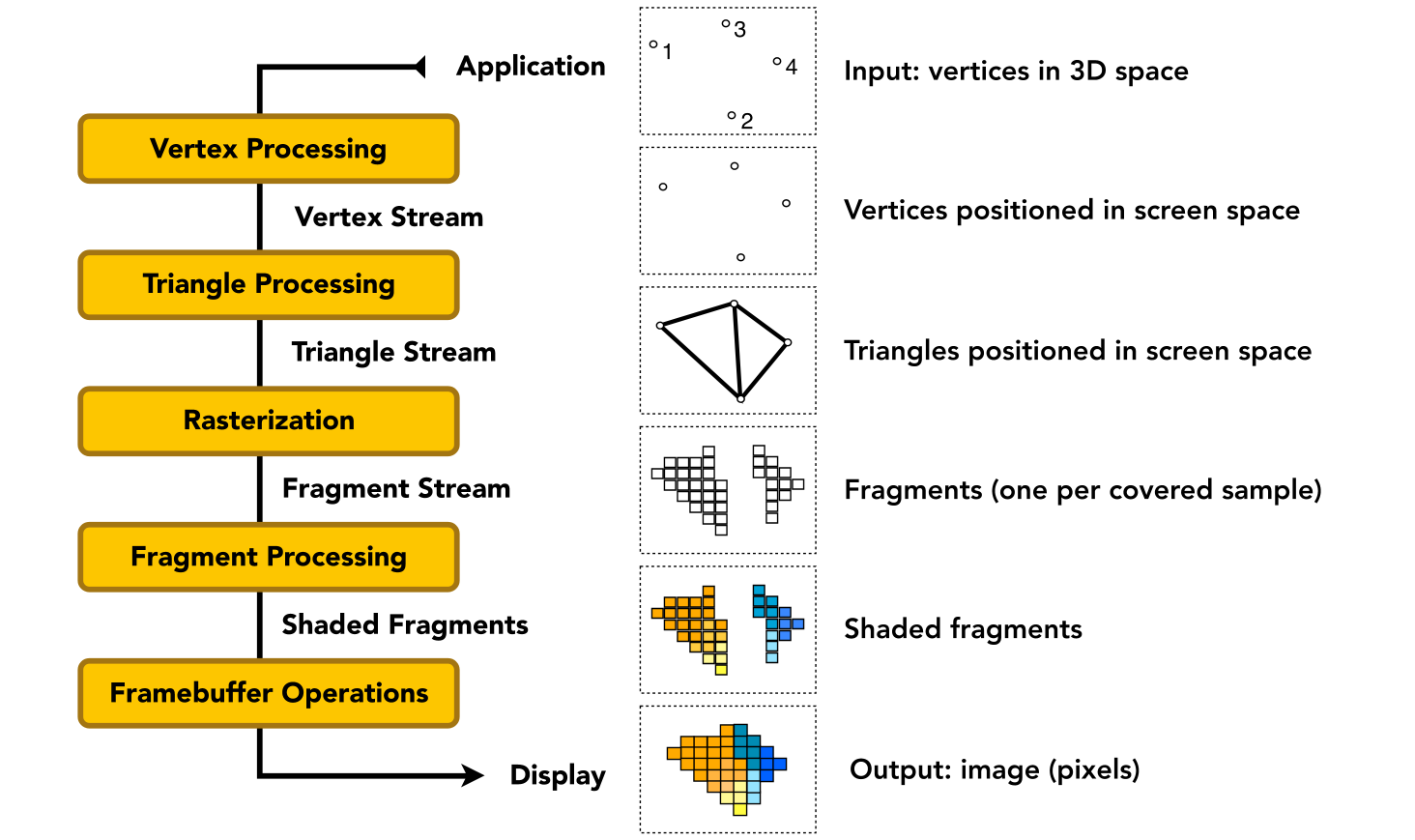 Application

Vertex Processing

Vertex Stream

Triangle Processing

Triangle Stream

Rasterization

Fragment Stream

Fragment Processing

Shaded Fragments

Framebuffer Operations

Display

3
1
4
2

Input: vertices in 3D space

Vertices positioned in screen space

Triangles positioned in screen space

Fragments (one per covered sample)

Shaded fragments

Output: image (pixels)